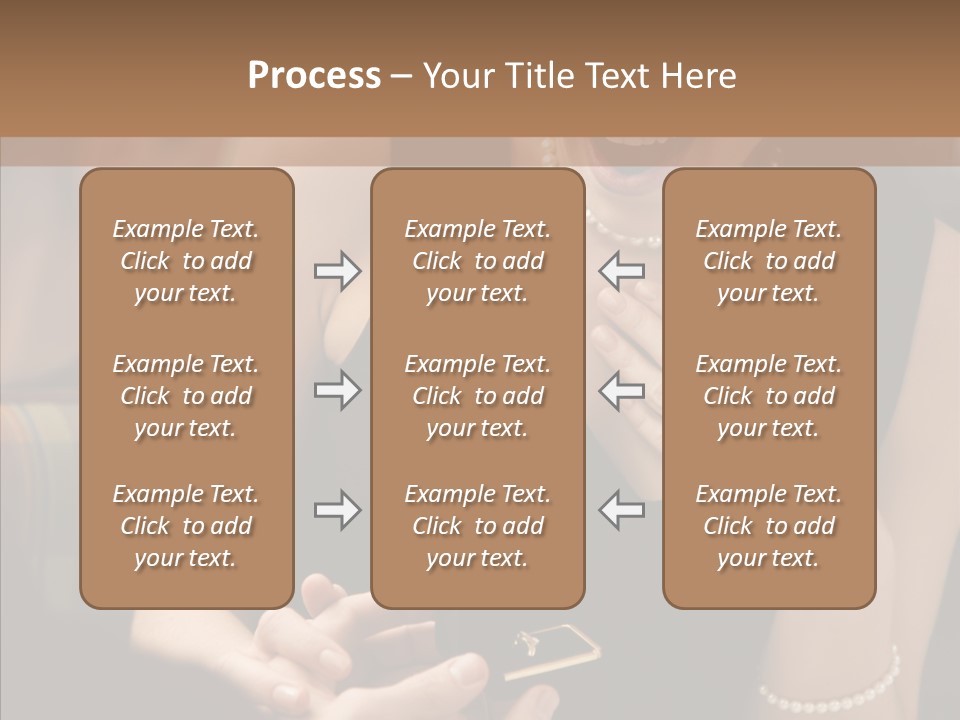 Process – Your Title Text Here

Example Text. Click to add your text.

Example Text. Click to add your text.

Example Text. Click to add your text.

Example Text. Click to add your text.

Example Text. Click to add your text.

Example Text. Click to add your text.

Example Text. Click to add your text.

Example Text. Click to add your text.

Example Text. Click to add your text.